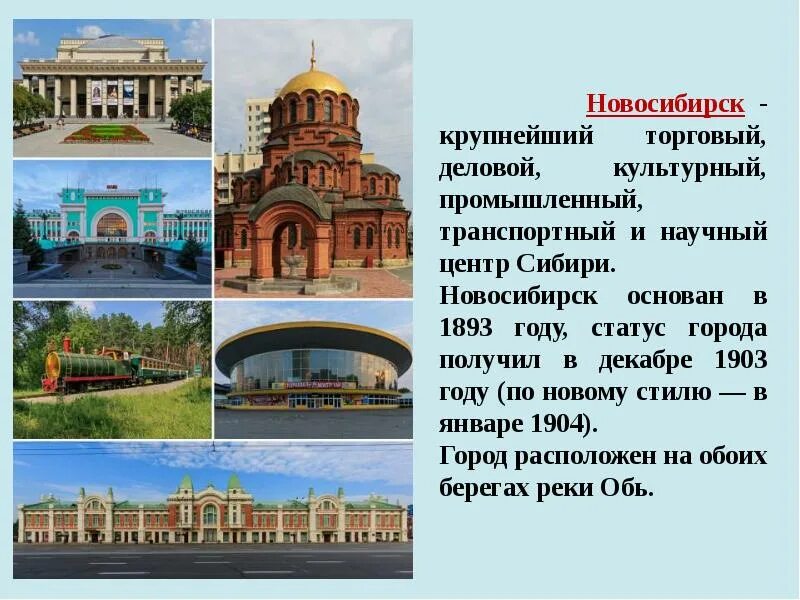 Новосибирск - крупнейший торговый, деловой, культурный, промышленный, транспортный и научный центр Сибири.

Новосибирск основан в 1893 году, статус города получил в декабре 1903 году (по новому стилю — в январе 1904).

Город расположен на обоих берегах реки Обь.